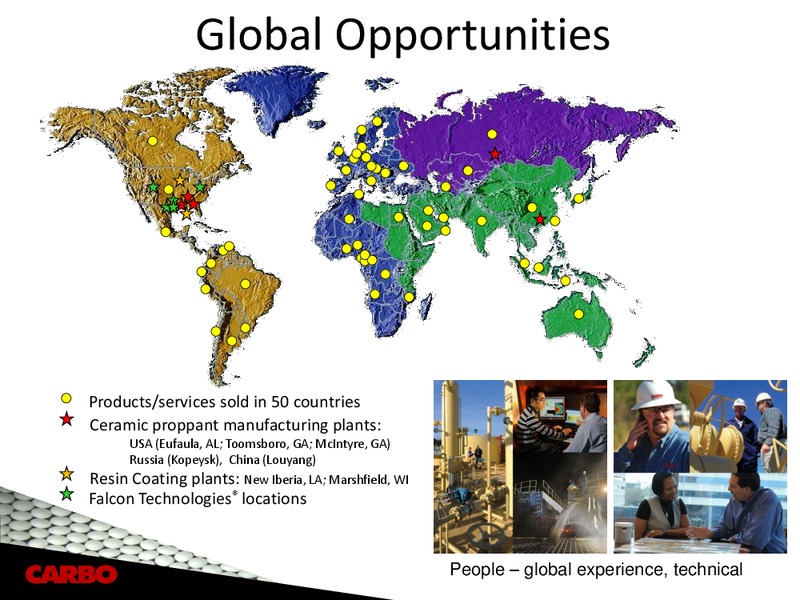 Global Opportunities

Products/services sold in 50 countries

Ceramic proppant manufacturing plants:
USA (Eufaula, AL; Toomsboro, GA; McIntyre, GA)
Russia (Kopeysk), China (Louyang)

Resin Coating plants: New Iberia, LA; Marshfield, WI

Falcon Technologies® locations

CARBO

People – global experience, technical